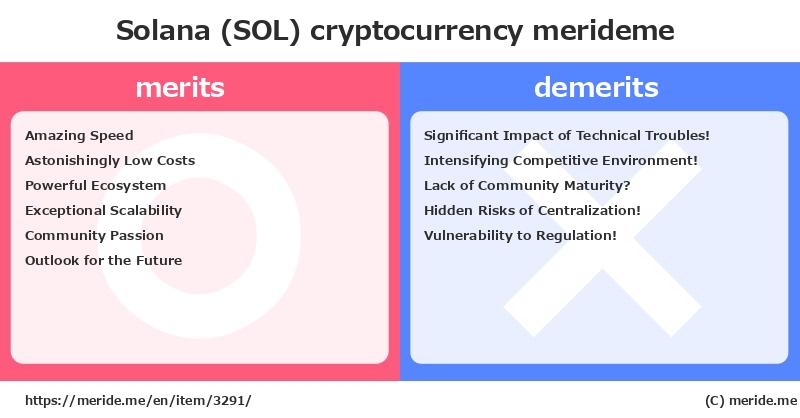 Solana (SOL) cryptocurrency merideme

merits

Amazing Speed
Astonishingly Low Costs
Powerful Ecosystem
Exceptional Scalability
Community Passion
Outlook for the Future

demerits

Significant Impact of Technical Troubles!
Intensifying Competitive Environment!
Lack of Community Maturity?
Hidden Risks of Centralization!
Vulnerability to Regulation!

https://meride.me/en/item/3291/

(C) meride.me